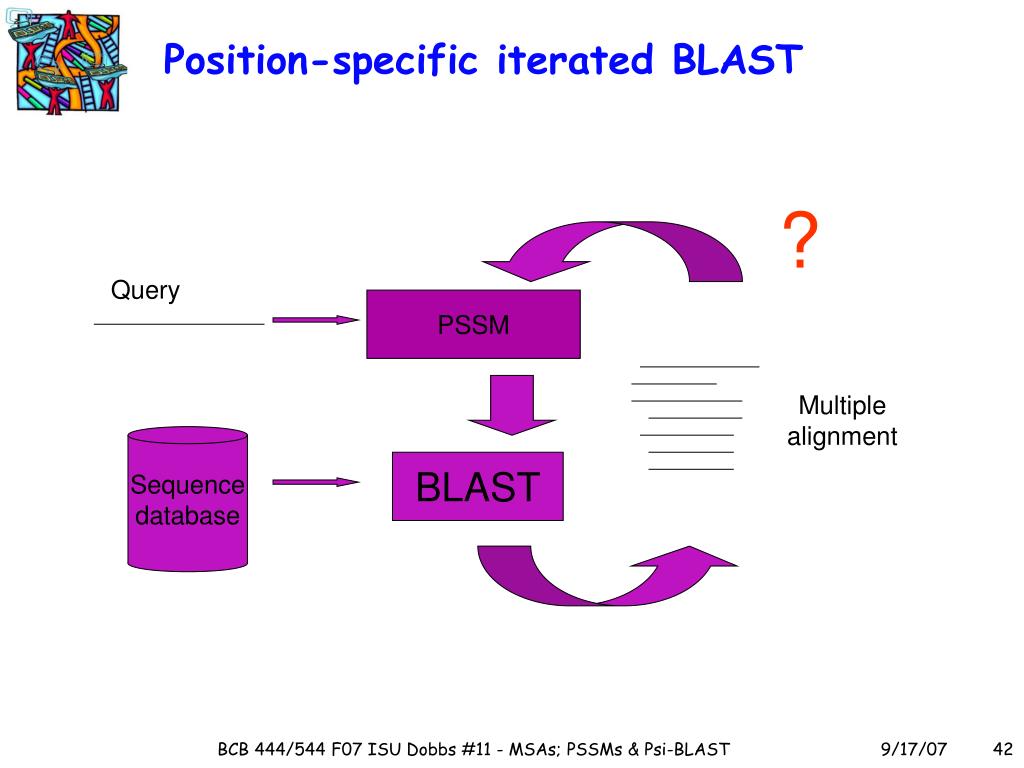 Position-specific iterated BLAST

?

Query

PSSM

Multiple alignment

Sequence database

BLAST

BCB 444/544 F07 ISU Dobbs #11 - MSAs; PSSMs & Psi-BLAST

9/17/07

42